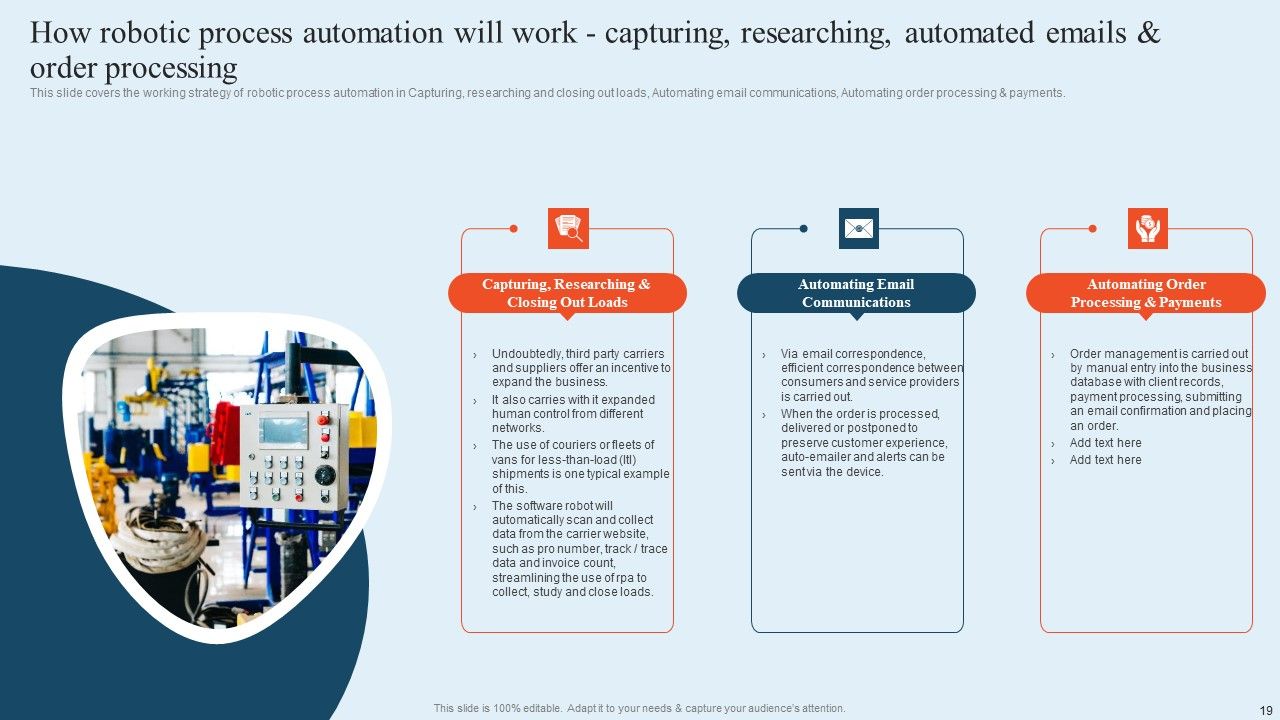 How robotic process automation will work - capturing, researching, automated emails & order processing

This slide covers the working strategy of robotic process automation in Capturing, researching and closing out loads, Automating email communications, Automating order processing & payments.

Capturing, Researching & Closing Out Loads

› Undoubtedly, third party carriers and suppliers offer an incentive to expand the business.
› It also carries with it expanded human control from different networks.
› The use of couriers or fleets of vans for less-than-load (ltl) shipments is one typical example of this.
› The software robot will automatically scan and collect data from the carrier website, such as pro number, track / trace data and invoice count, streamlining the use of rpa to collect, study and close loads.

Automating Email Communications

› Via email correspondence, efficient correspondence between consumers and service providers is carried out.
› When the order is processed, delivered or postponed to preserve customer experience, auto-emailer and alerts can be sent via the device.

Automating Order Processing & Payments

› Order management is carried out by manual entry into the business database with client records, payment processing, submitting an email confirmation and placing an order.
› Add text here
› Add text here

This slide is 100% editable. Adapt it to your needs & capture your audience's attention.

19